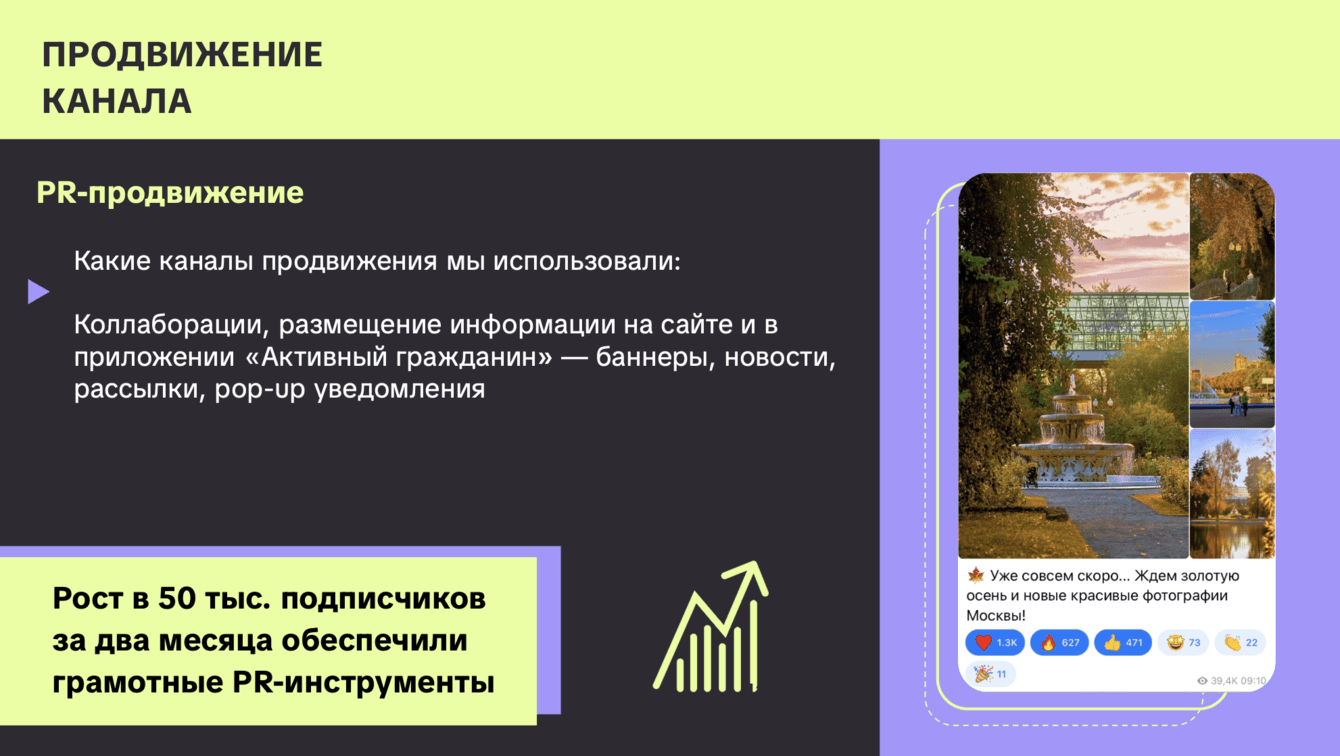 ПРОДВИЖЕНИЕ КАНАЛА

PR-продвижение

Какие каналы продвижения мы использовали:

Коллаборации, размещение информации на сайте и в приложении «Активный гражданин» — баннеры, новости, рассылки, pop-up уведомления

Рост в 50 тыс. подписчиков за два месяца обеспечили грамотные PR-инструменты

🍁 Уже совсем скоро... Ждем золотую осень и новые красивые фотографии Москвы!

❤️ 1.3K 🔥 627 👍 471 🤩 73 👏 22 🎉 11

39,4K 09:10